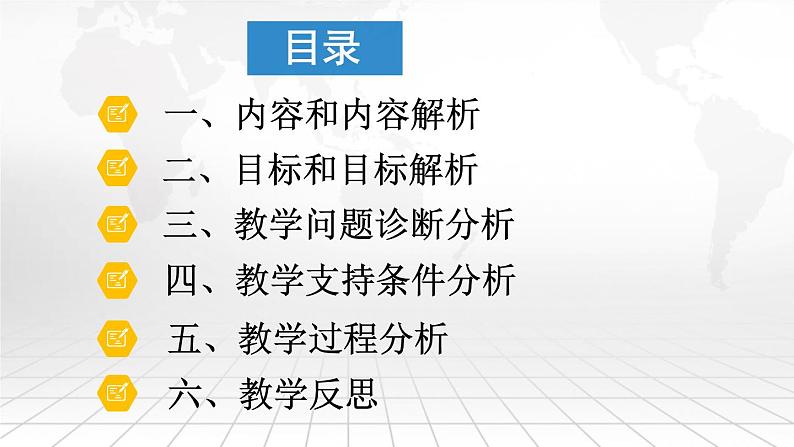 目录

一、内容和内容解析

二、目标和目标解析

三、教学问题诊断分析

四、教学支持条件分析

五、教学过程分析

六、教学反思